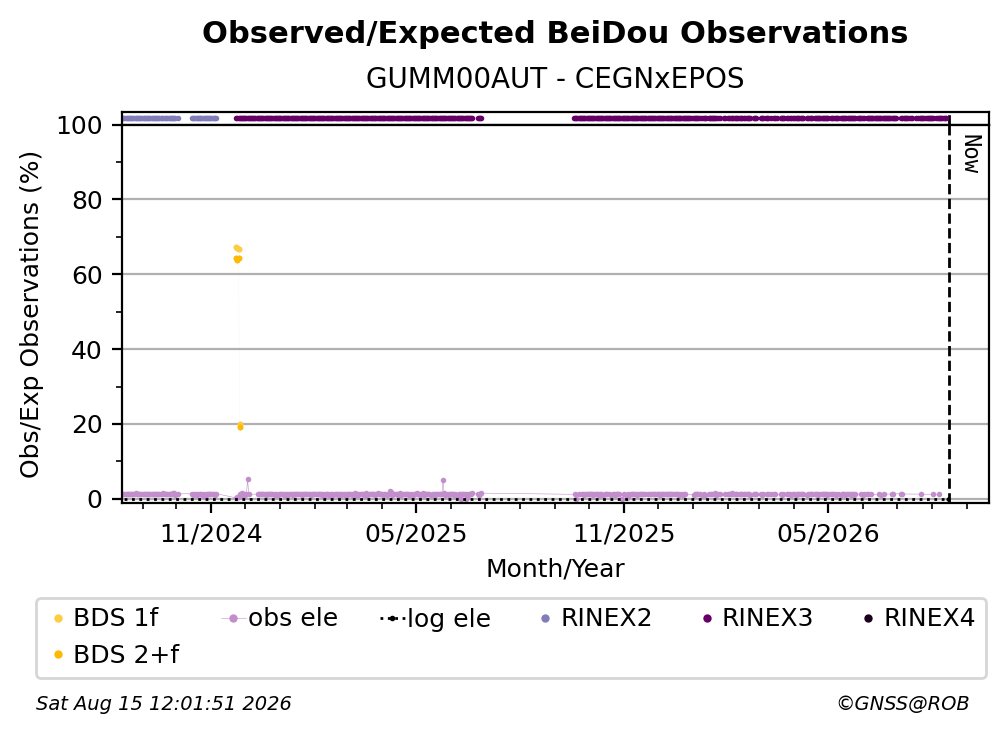 Observed/Expected BeiDou Observations

GUMM00AUT - CEGNxEPOS

Obs/Exp Observations (%)

100
80
60
40
20
0

Now

11/2024
05/2025
11/2025
05/2026

Month/Year

BDS 1f
obs ele
log ele
RINEX2
RINEX3
RINEX4
BDS 2+f

Sat Aug 15 12:01:51 2026

©GNSS@ROB